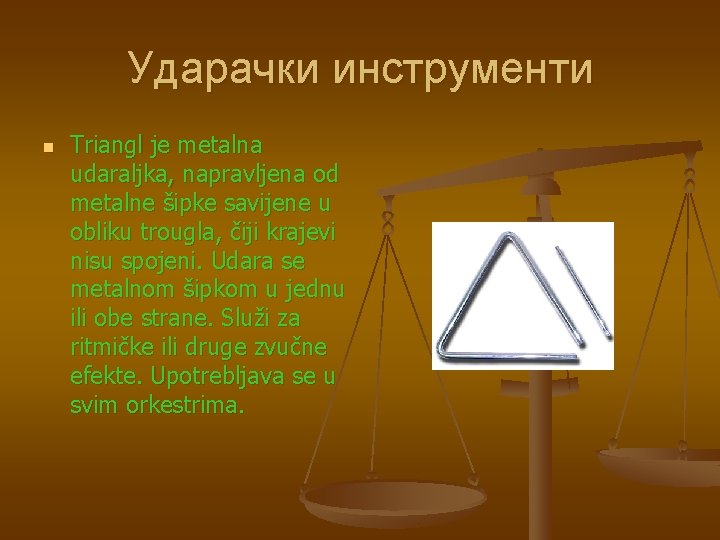 Ударачки инструменти

Triangl je metalna udaraljka, napravljena od metalne šipke savijene u obliku trougla, čiji krajevi nisu spojeni. Udara se metalnom šipkom u jednu ili obe strane. Služi za ritmičke ili druge zvučne efekte. Upotrebljava se u svim orkestrima.